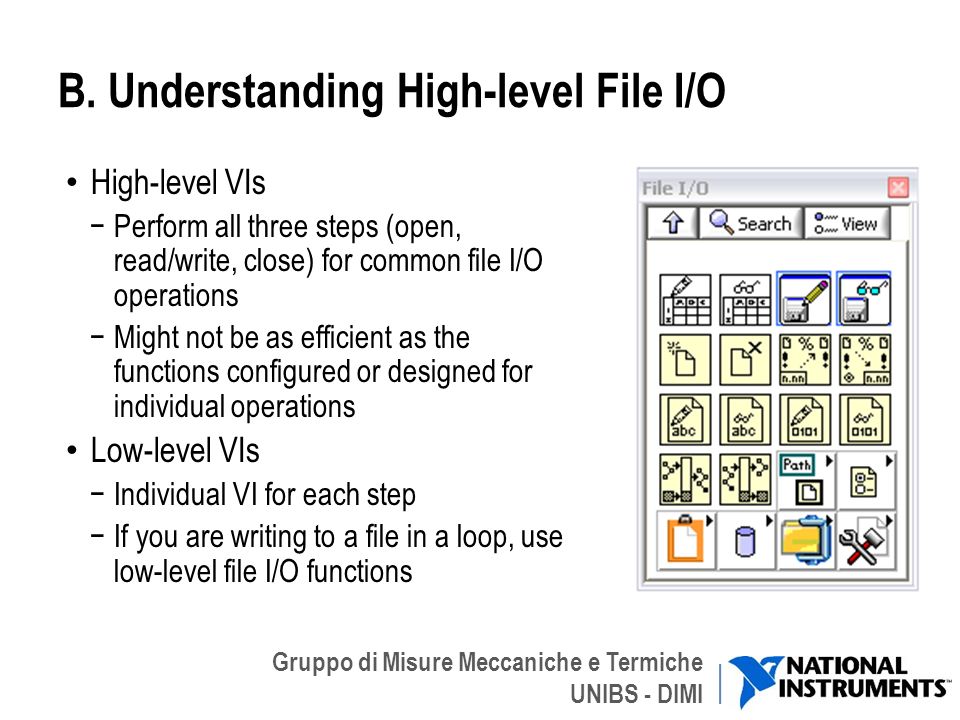 B. Understanding High-level File I/O

• High-level VIs
 − Perform all three steps (open, read/write, close) for common file I/O operations
 − Might not be as efficient as the functions configured or designed for individual operations
• Low-level VIs
 − Individual VI for each step
 − If you are writing to a file in a loop, use low-level file I/O functions

File I/O
Search
View
abc
abc
0101
0101
Path

Gruppo di Misure Meccaniche e Termiche
UNIBS - DIMI
NATIONAL INSTRUMENTS